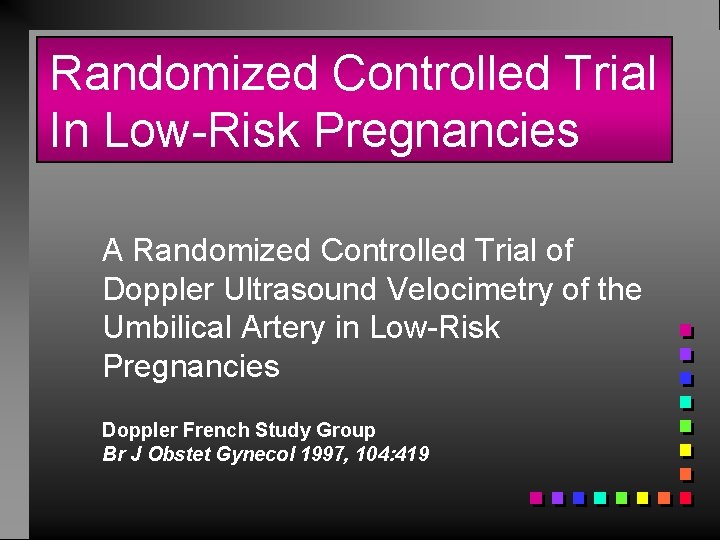 Randomized Controlled Trial In Low-Risk Pregnancies

A Randomized Controlled Trial of Doppler Ultrasound Velocimetry of the Umbilical Artery in Low-Risk Pregnancies

Doppler French Study Group
Br J Obstet Gynecol 1997, 104:419